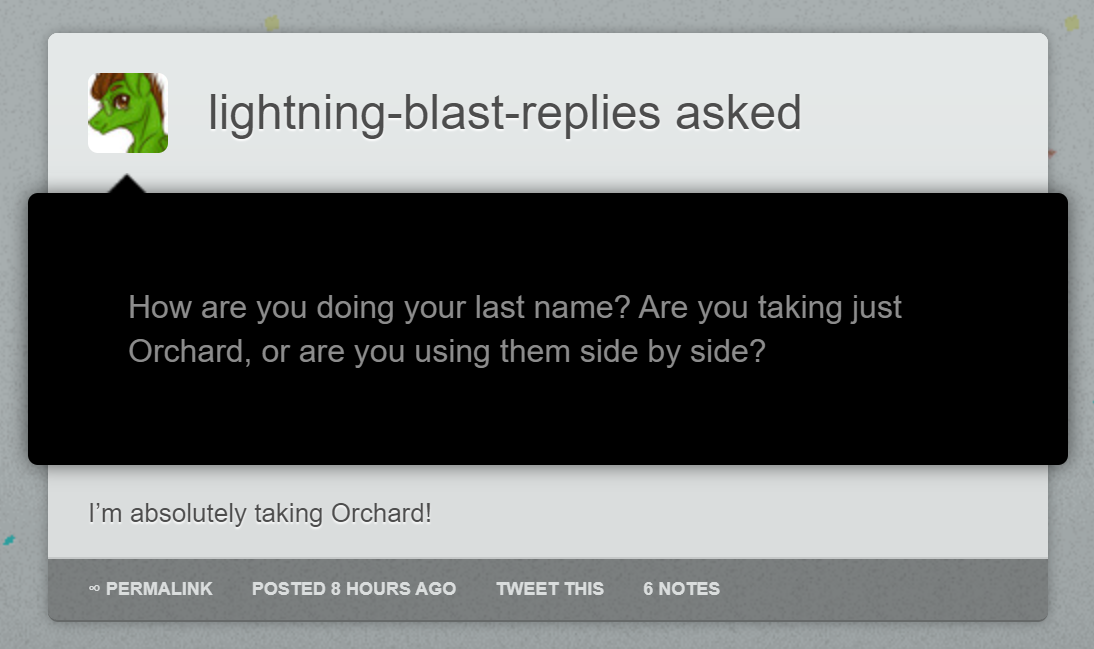 lightning-blast-replies asked

How are you doing your last name? Are you taking just Orchard, or are you using them side by side?

I'm absolutely taking Orchard!

∞ PERMALINK POSTED 8 HOURS AGO TWEET THIS 6 NOTES